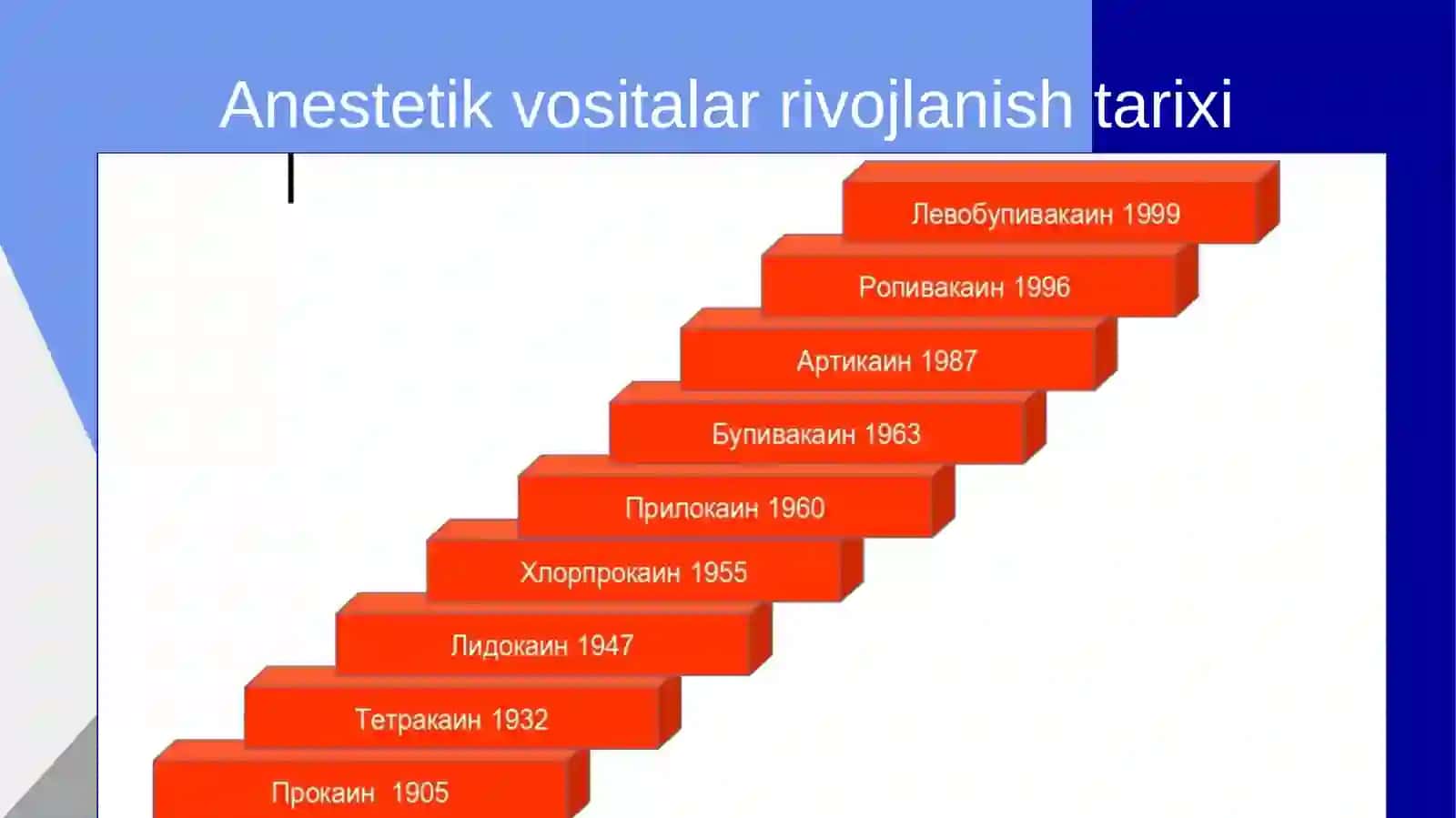 Anestetik vositalar rivojlanish tarixi

Левобупивакаин 1999

Ропивакаин 1996

Артикаин 1987

Бупивакаин 1963

Прилокаин 1960

Хлорпрокаин 1955

Лидокаин 1947

Тетракаин 1932

Прокаин 1905